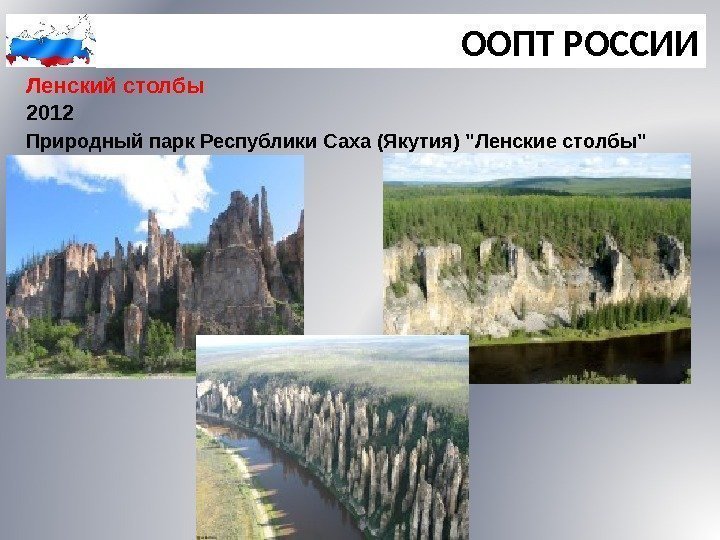 ООПТ РОССИИ

Ленский столбы

2012

Природный парк Республики Саха (Якутия) "Ленские столбы"